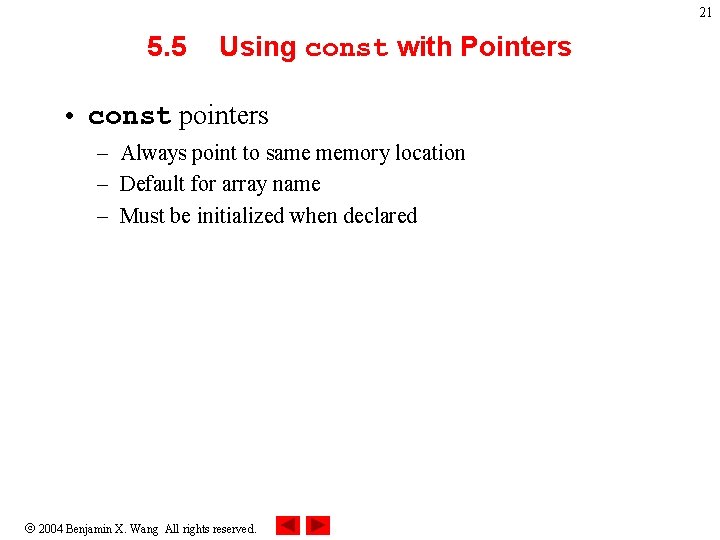 21

5.5 Using const with Pointers

• const pointers
– Always point to same memory location
– Default for array name
– Must be initialized when declared

© 2004 Benjamin X. Wang All rights reserved.